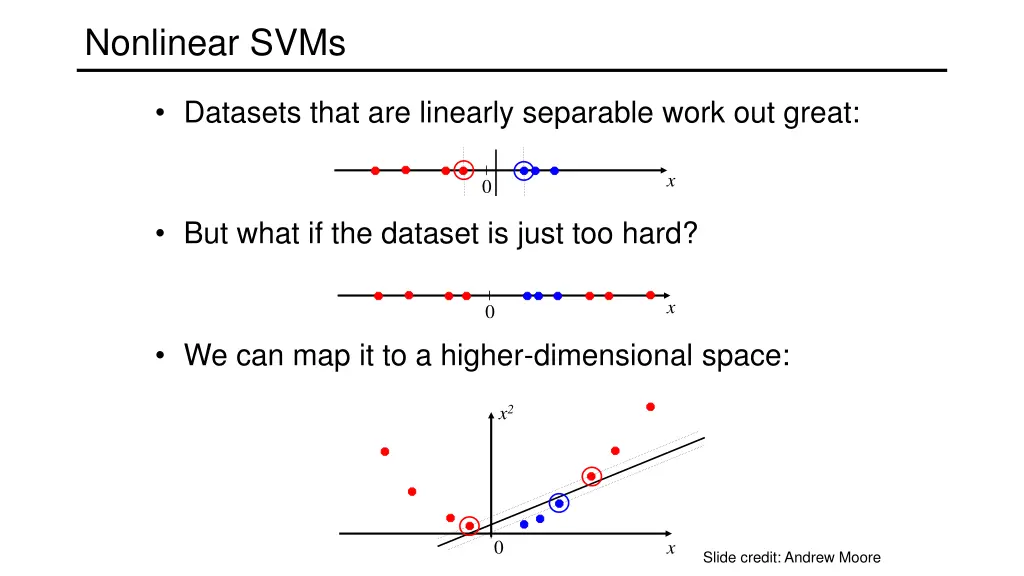 Nonlinear SVMs

• Datasets that are linearly separable work out great:

0 $x$

• But what if the dataset is just too hard?

0 $x$

• We can map it to a higher-dimensional space:

$x^2$

0 $x$

Slide credit: Andrew Moore